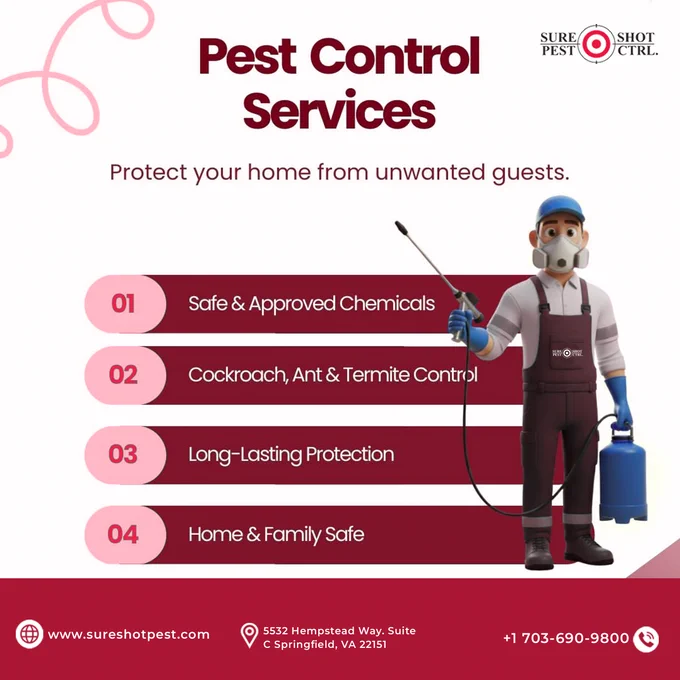 SURE SHOT
PEST CTRL.

Pest Control Services

Protect your home from unwanted guests.

01 Safe & Approved Chemicals

02 Cockroach, Ant & Termite Control

03 Long-Lasting Protection

04 Home & Family Safe

SURE SHOT
PEST CTRL.

www.sureshotpest.com

5532 Hempstead Way. Suite C Springfield, VA 22151

+1 703-690-9800